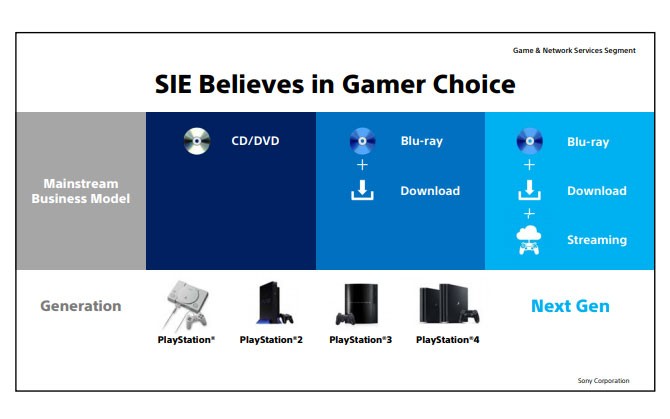 Game & Network Services Segment

SIE Believes in Gamer Choice

Mainstream Business Model

CD/DVD

Blu-ray
+
Download

Blu-ray
+
Download
+
Streaming

Generation

PlayStation®

PlayStation®2

PlayStation®3

PlayStation®4

Next Gen

Sony Corporation